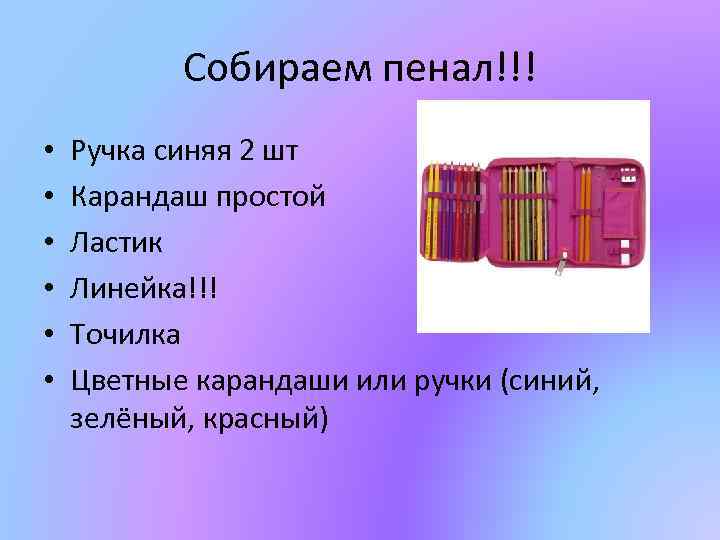 Собираем пенал!!!

• Ручка синяя 2 шт
• Карандаш простой
• Ластик
• Линейка!!!
• Точилка
• Цветные карандаши или ручки (синий, зелёный, красный)